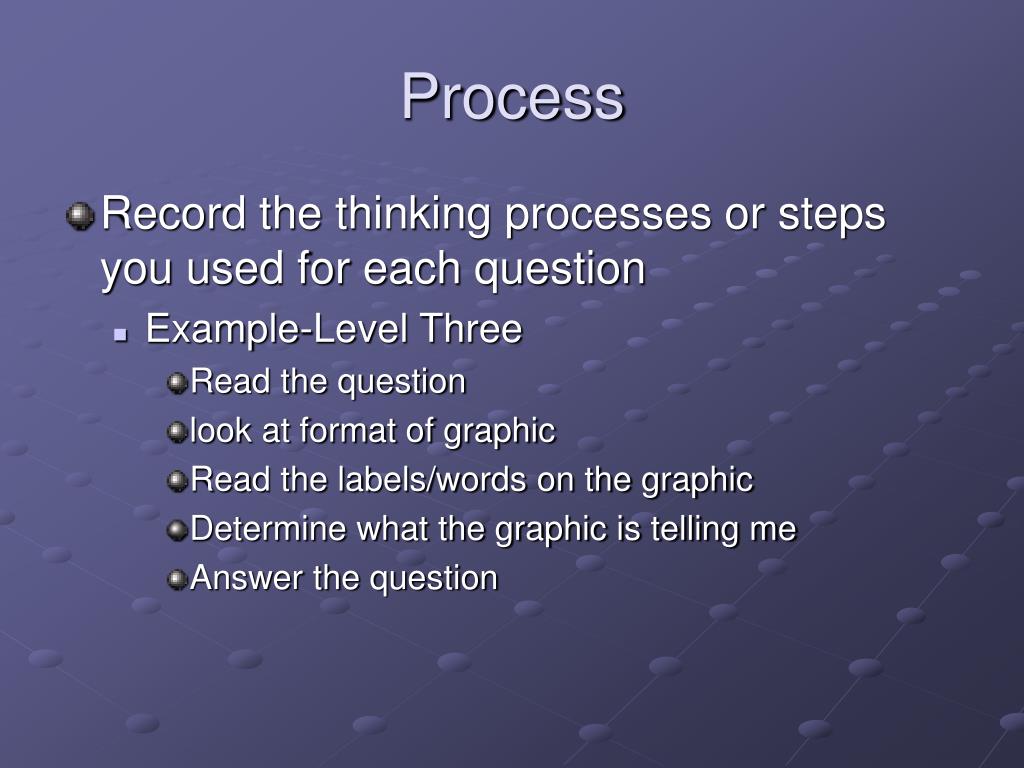 Process

Record the thinking processes or steps you used for each question

Example-Level Three

Read the question

look at format of graphic

Read the labels/words on the graphic

Determine what the graphic is telling me

Answer the question